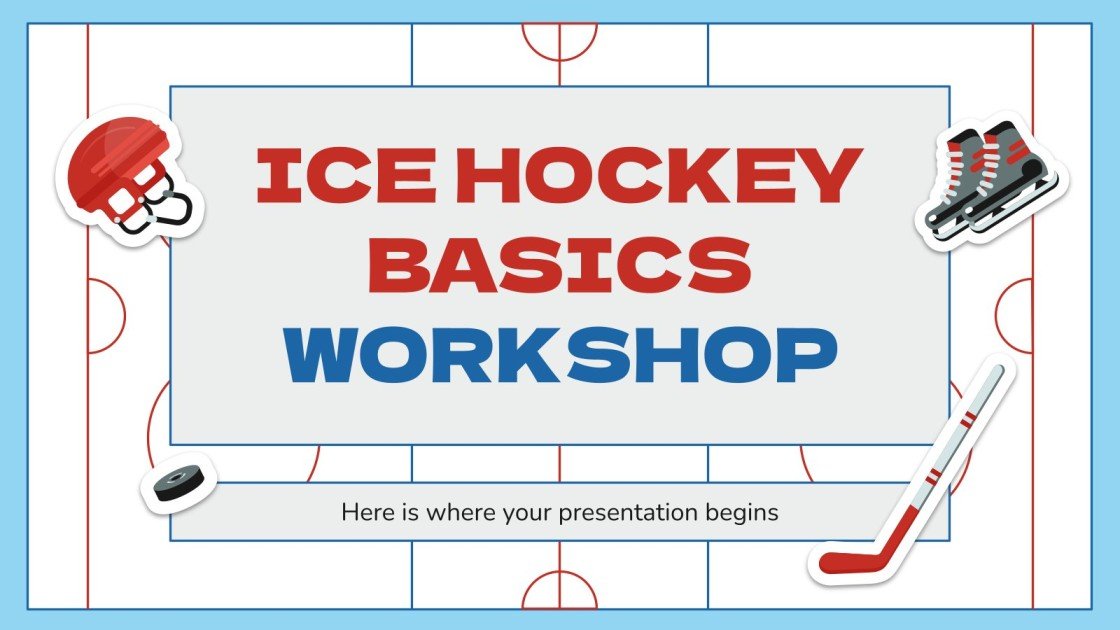 ICE HOCKEY BASICS WORKSHOP

Here is where your presentation begins